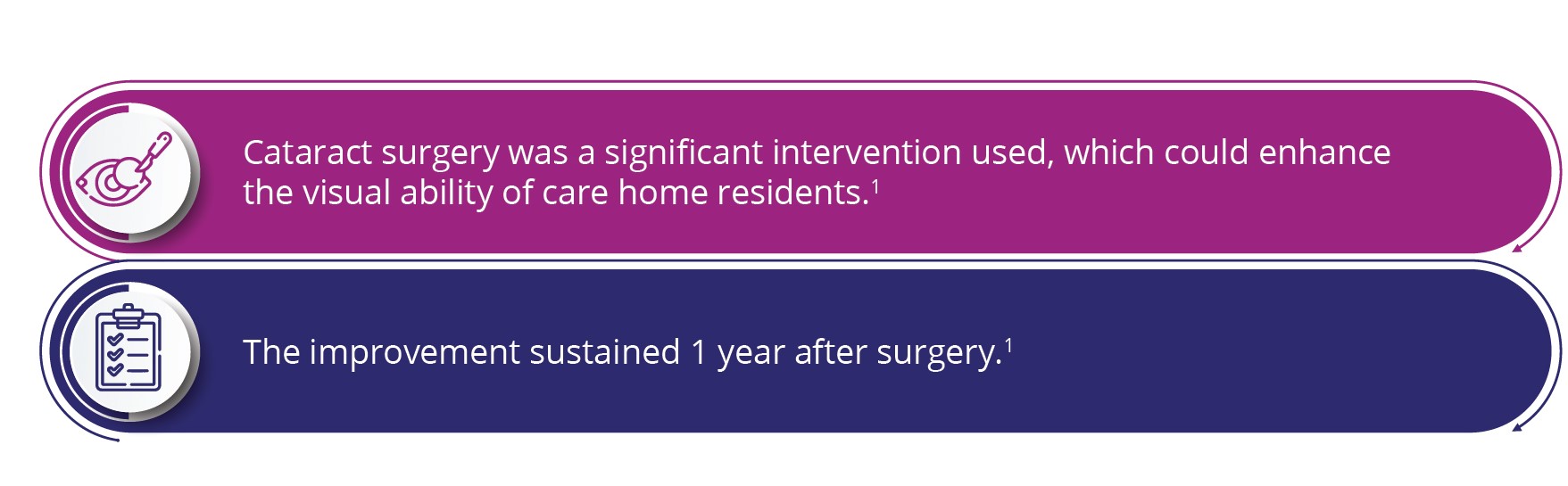 Cataract surgery was a significant intervention used, which could enhance the visual ability of care home residents.$^1$

The improvement sustained 1 year after surgery.$^1$